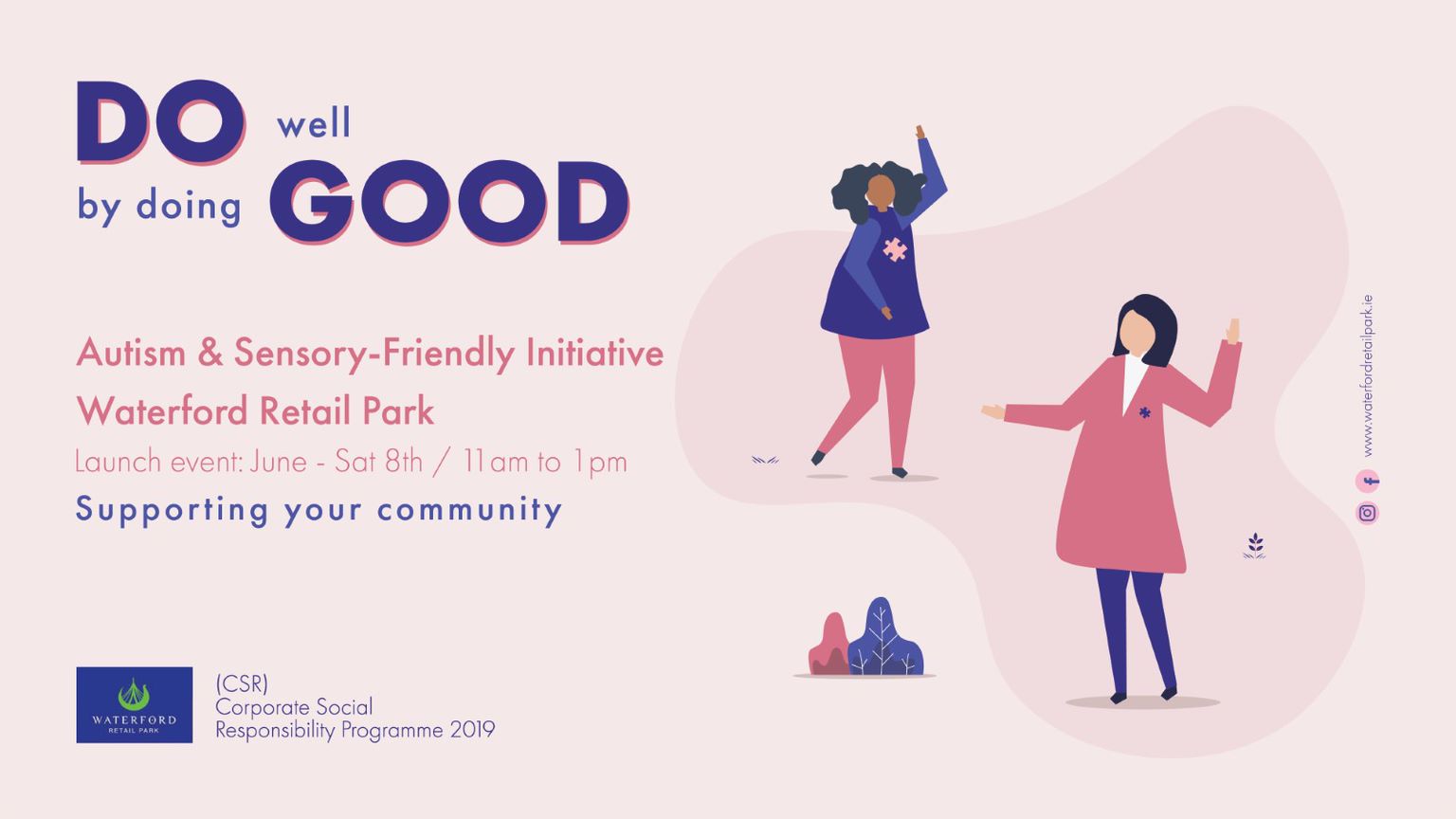 DO well
by doing GOOD

Autism & Sensory-Friendly Initiative
Waterford Retail Park
Launch event: June - Sat 8th / 11am to 1pm
Supporting your community

WATERFORD
RETAIL PARK

(CSR)
Corporate Social
Responsibility Programme 2019

www.waterfordretailpark.ie